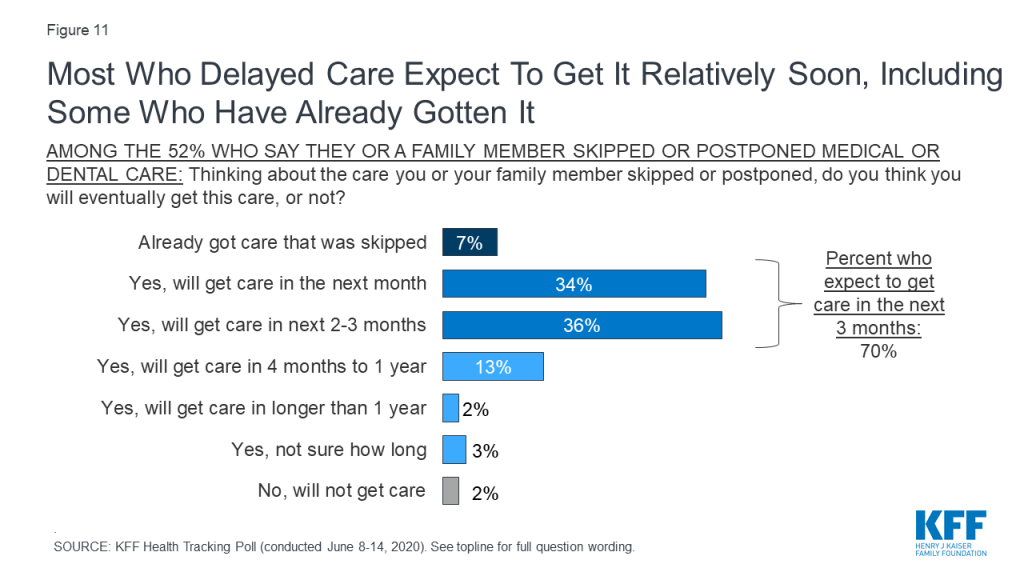 Figure 11

Most Who Delayed Care Expect To Get It Relatively Soon, Including Some Who Have Already Gotten It

AMONG THE 52% WHO SAY THEY OR A FAMILY MEMBER SKIPPED OR POSTPONED MEDICAL OR DENTAL CARE: Thinking about the care you or your family member skipped or postponed, do you think you will eventually get this care, or not?

Already got care that was skipped 7%

Yes, will get care in the next month 34%

Yes, will get care in next 2-3 months 36%

Yes, will get care in 4 months to 1 year 13%

Yes, will get care in longer than 1 year 2%

Yes, not sure how long 3%

No, will not get care 2%

Percent who expect to get care in the next 3 months: 70%

SOURCE: KFF Health Tracking Poll (conducted June 8-14, 2020). See topline for full question wording.

KFF HENRY J KAISER FAMILY FOUNDATION